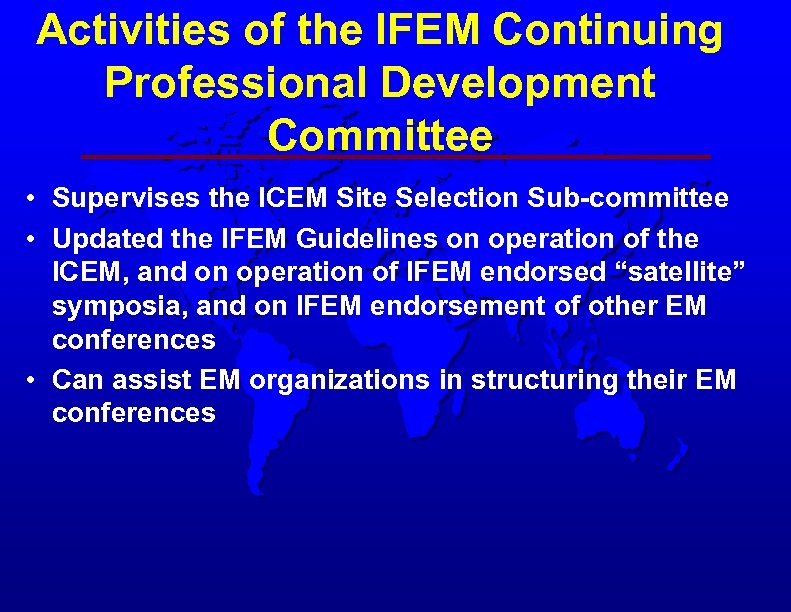 Activities of the IFEM Continuing Professional Development Committee

• Supervises the ICEM Site Selection Sub-committee
• Updated the IFEM Guidelines on operation of the ICEM, and on operation of IFEM endorsed “satellite” symposia, and on IFEM endorsement of other EM conferences
• Can assist EM organizations in structuring their EM conferences